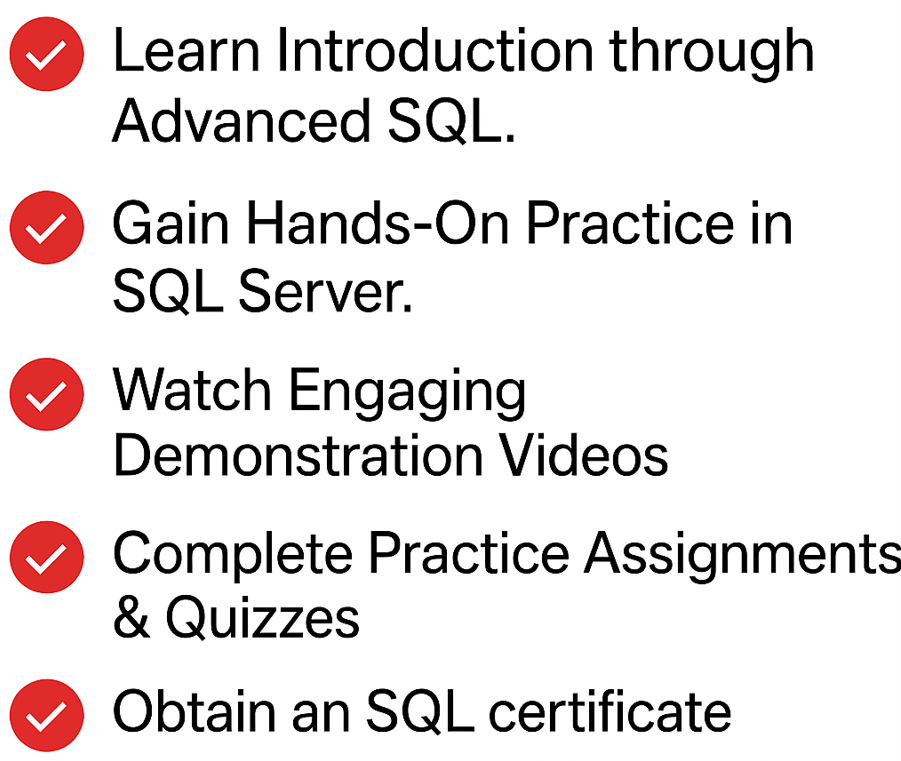 Learn Introduction through Advanced SQL.

Gain Hands-On Practice in SQL Server.

Watch Engaging Demonstration Videos

Complete Practice Assignments & Quizzes

Obtain an SQL certificate